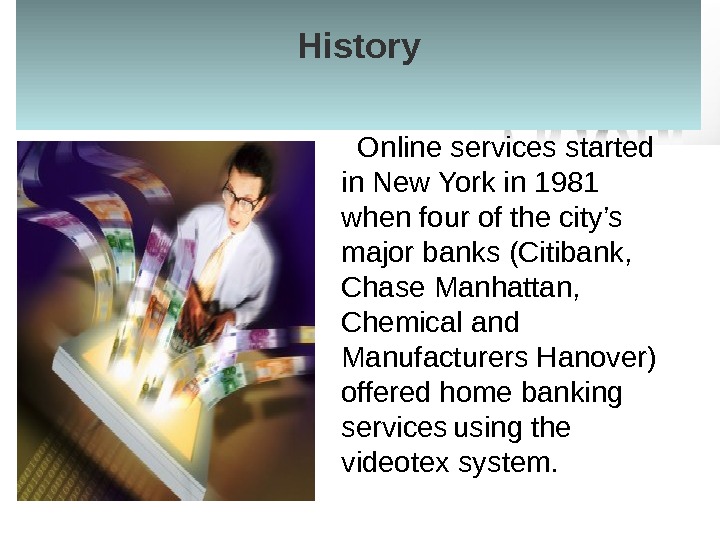 History

Online services started in New York in 1981 when four of the city’s major banks (Citibank, Chase Manhattan, Chemical and Manufacturers Hanover) offered home banking services using the videotex system.